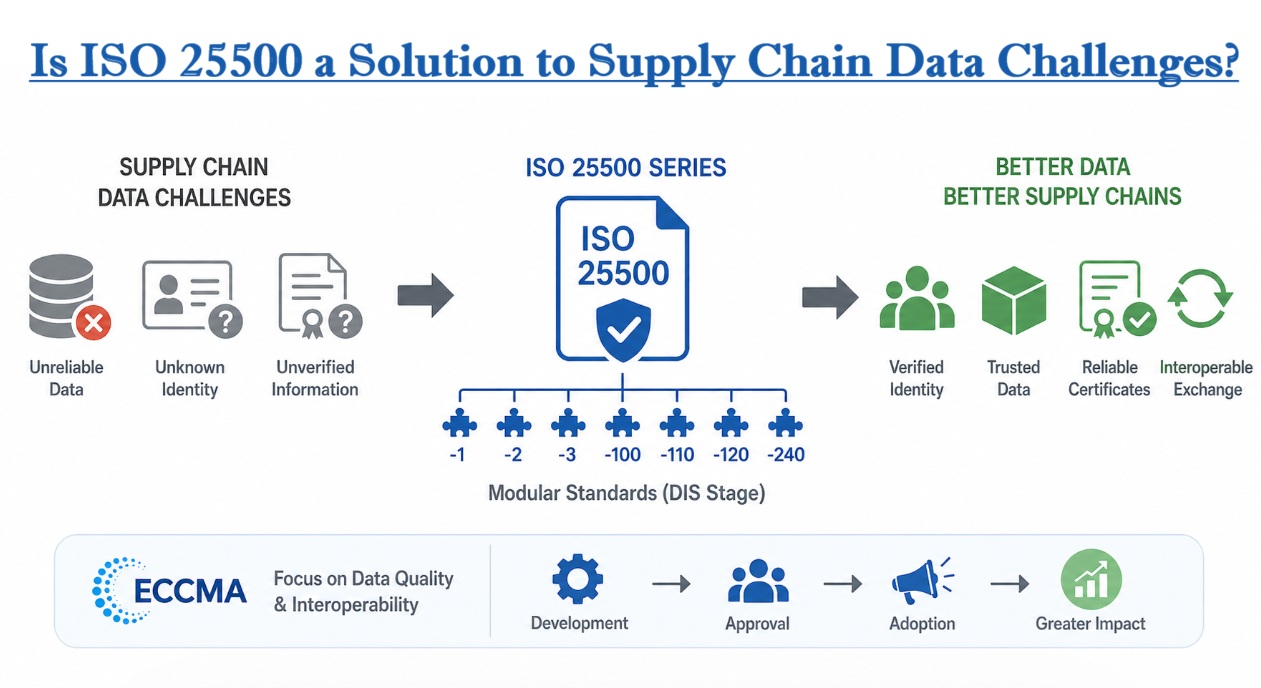 Is ISO 25500 a Solution to Supply Chain Data Challenges?

SUPPLY CHAIN DATA CHALLENGES

Unreliable Data

Unknown Identity

Unverified Information

ISO 25500 SERIES

ISO 25500

-1 -2 -3 -100 -110 -120 -240

Modular Standards (DIS Stage)

BETTER DATA BETTER SUPPLY CHAINS

Verified Identity

Trusted Data

Reliable Certificates

Interoperable Exchange

ECCMA

Focus on Data Quality & Interoperability

Development

Approval

Adoption

Greater Impact